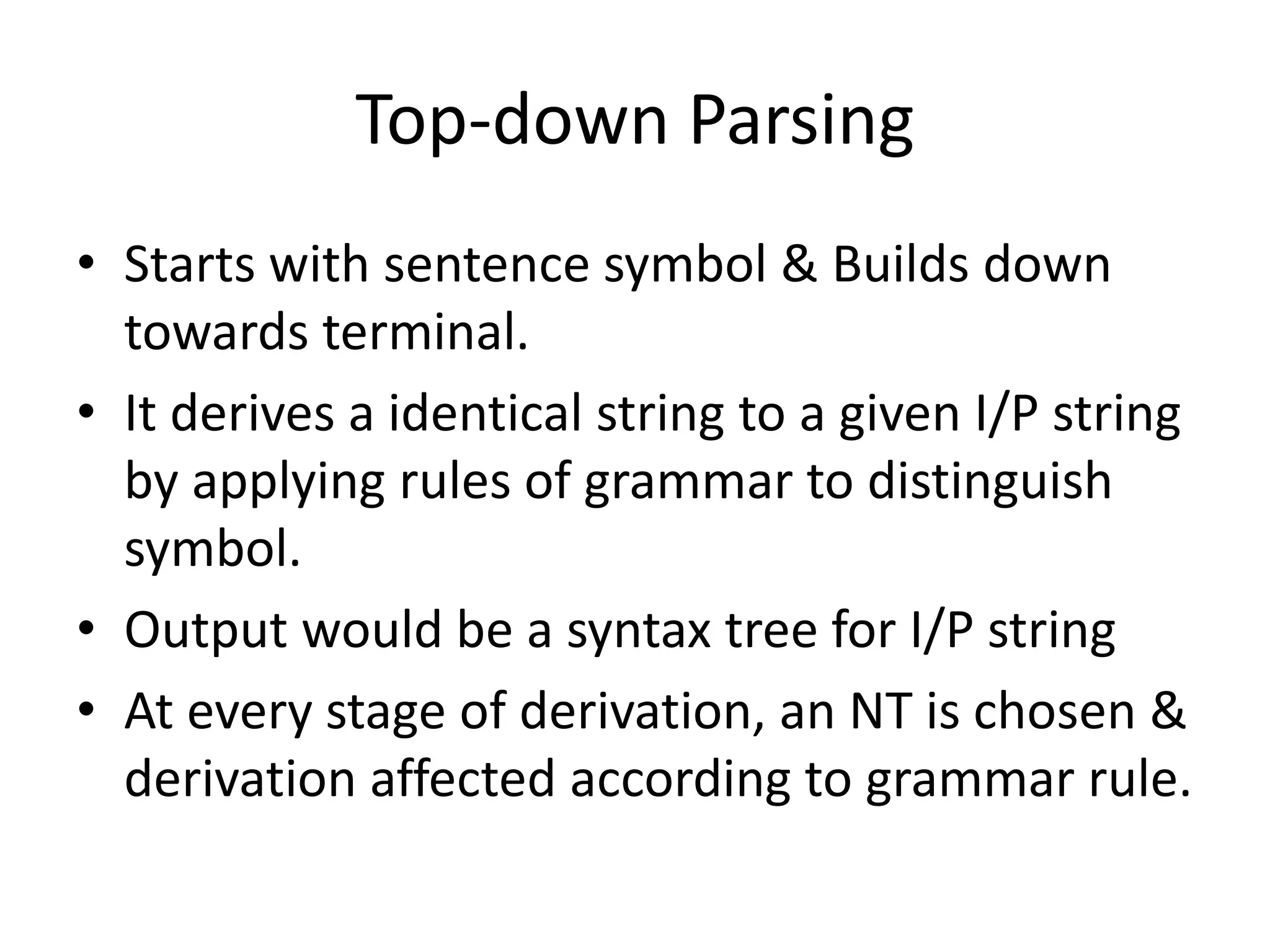 Top-down Parsing

• Starts with sentence symbol & Builds down towards terminal.
• It derives a identical string to a given I/P string by applying rules of grammar to distinguish symbol.
• Output would be a syntax tree for I/P string
• At every stage of derivation, an NT is chosen & derivation affected according to grammar rule.